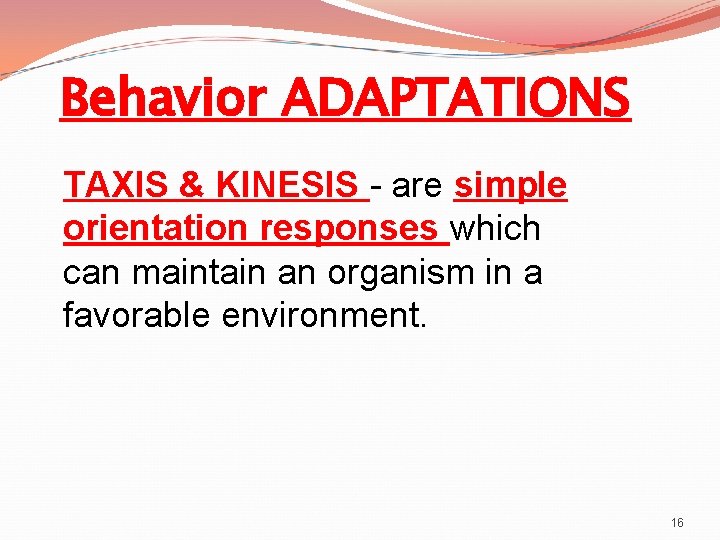 Behavior ADAPTATIONS

TAXIS & KINESIS - are simple orientation responses which can maintain an organism in a favorable environment.

16